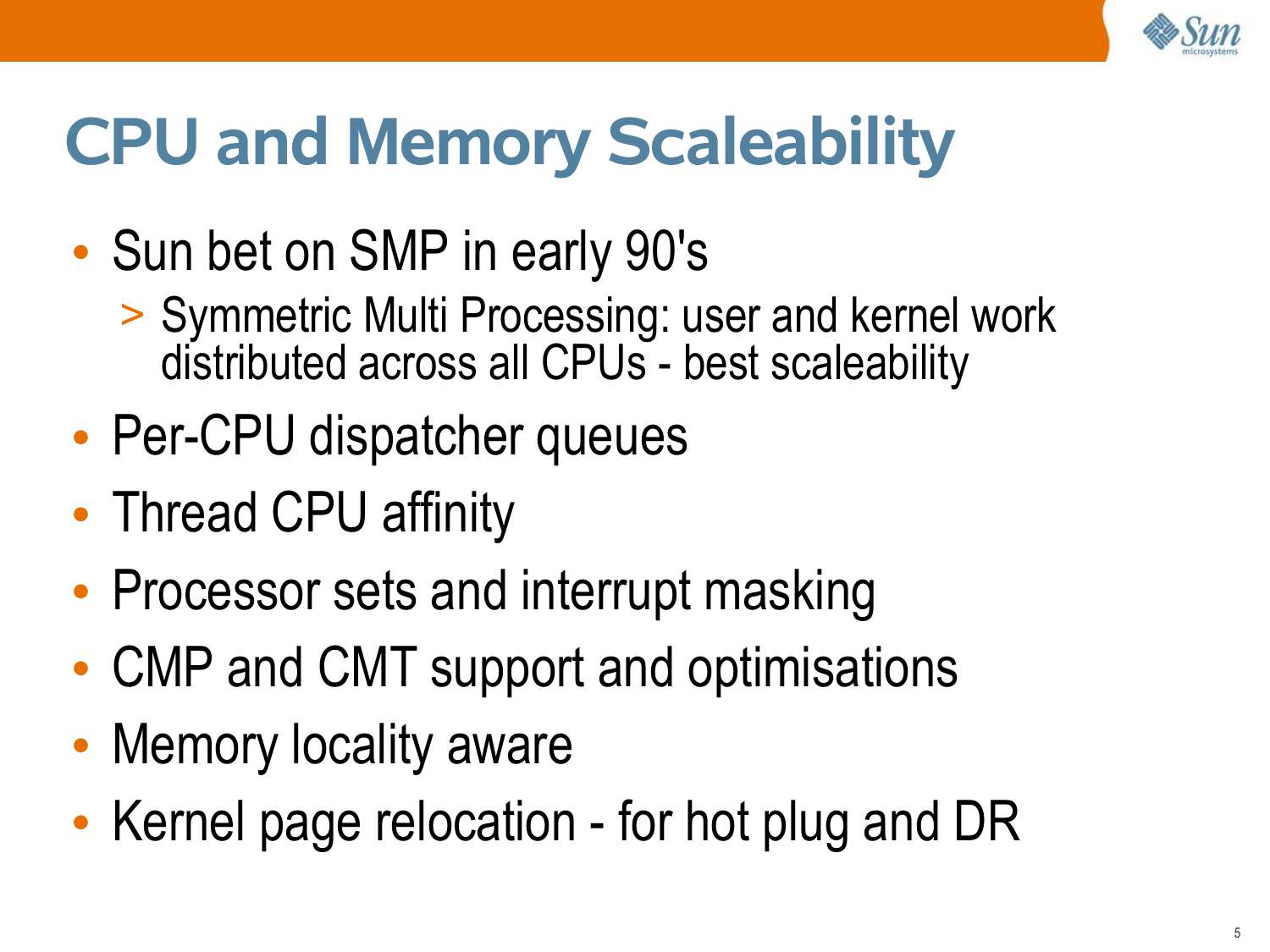 Sun microsystems

CPU and Memory Scaleability

• Sun bet on SMP in early 90's
> Symmetric Multi Processing: user and kernel work distributed across all CPUs - best scaleability
• Per-CPU dispatcher queues
• Thread CPU affinity
• Processor sets and interrupt masking
• CMP and CMT support and optimisations
• Memory locality aware
• Kernel page relocation - for hot plug and DR

5